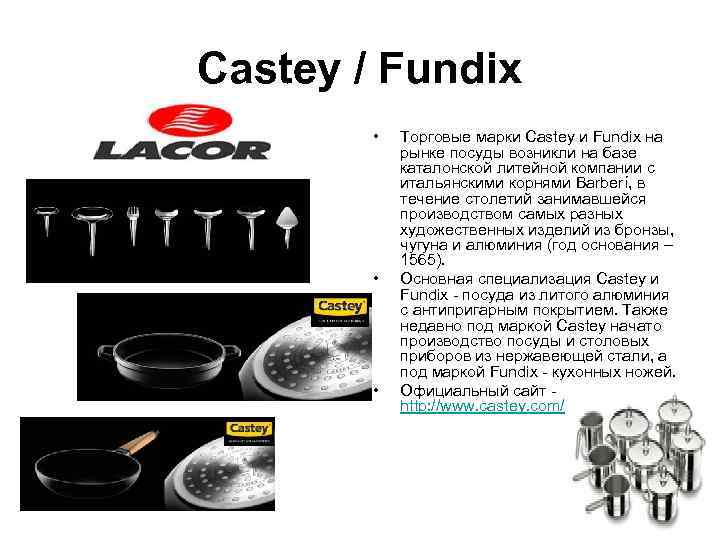 Castey / Fundix

LACOR

Castey

Castey

• Торговые марки Castey и Fundix на рынке посуды возникли на базе каталонской литейной компании с итальянскими корнями Barberi, в течение столетий занимавшейся производством самых разных художественных изделий из бронзы, чугуна и алюминия (год основания – 1565).
• Основная специализация Castey и Fundix - посуда из литого алюминия с антипригарным покрытием. Также недавно под маркой Castey начато производство посуды и столовых приборов из нержавеющей стали, а под маркой Fundix - кухонных ножей.
• Официальный сайт - http://www.castey.com/